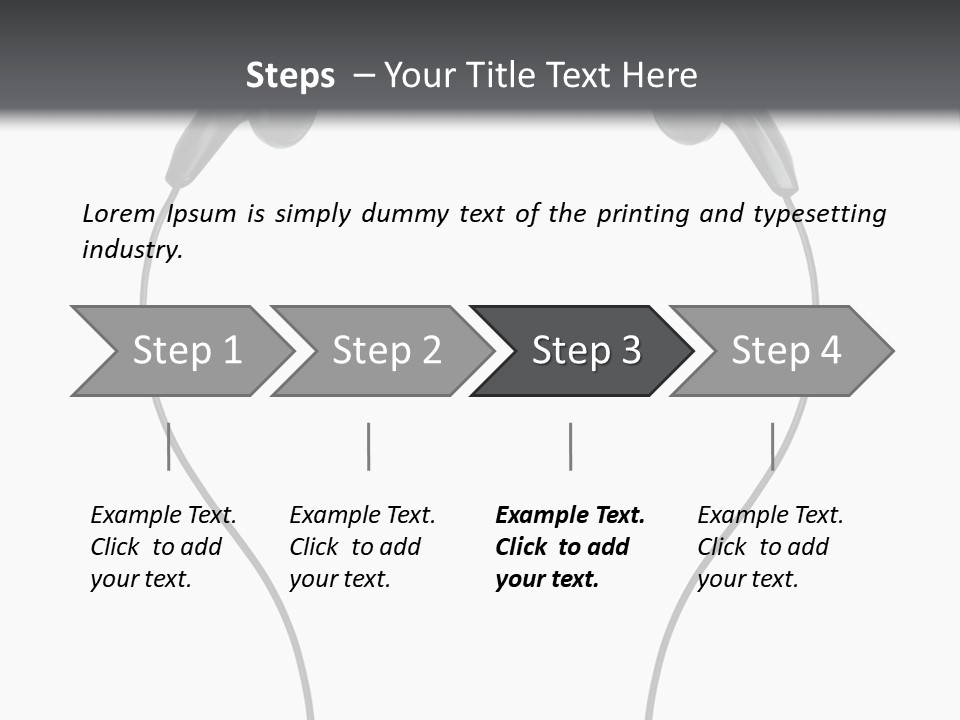 Steps – Your Title Text Here

Lorem Ipsum is simply dummy text of the printing and typesetting industry.

Step 1

Step 2

Step 3

Step 4

Example Text. Click to add your text.

Example Text. Click to add your text.

Example Text. Click to add your text.

Example Text. Click to add your text.